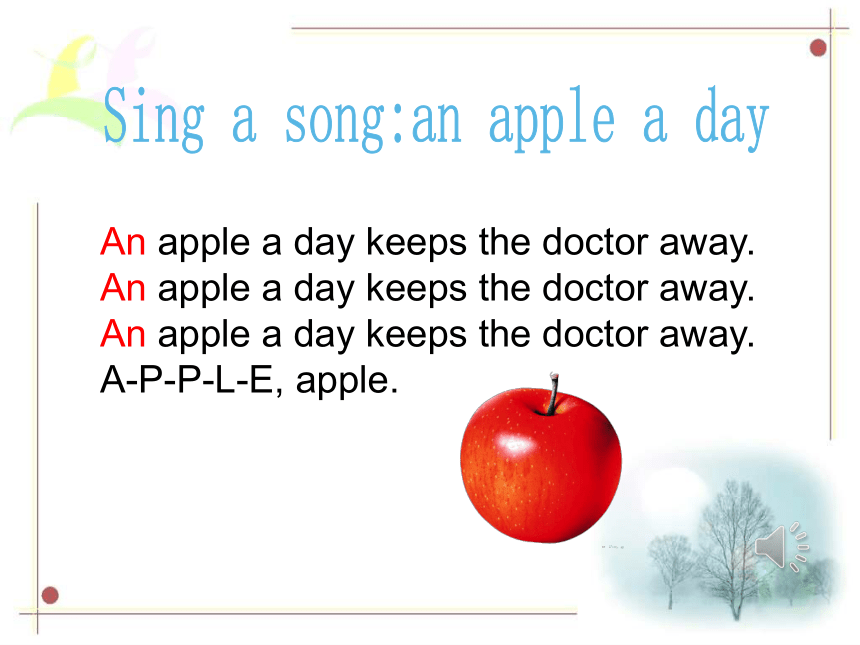 Sing a song:an apple a day

An apple a day keeps the doctor away.
An apple a day keeps the doctor away.
An apple a day keeps the doctor away.
A-P-P-L-E, apple.